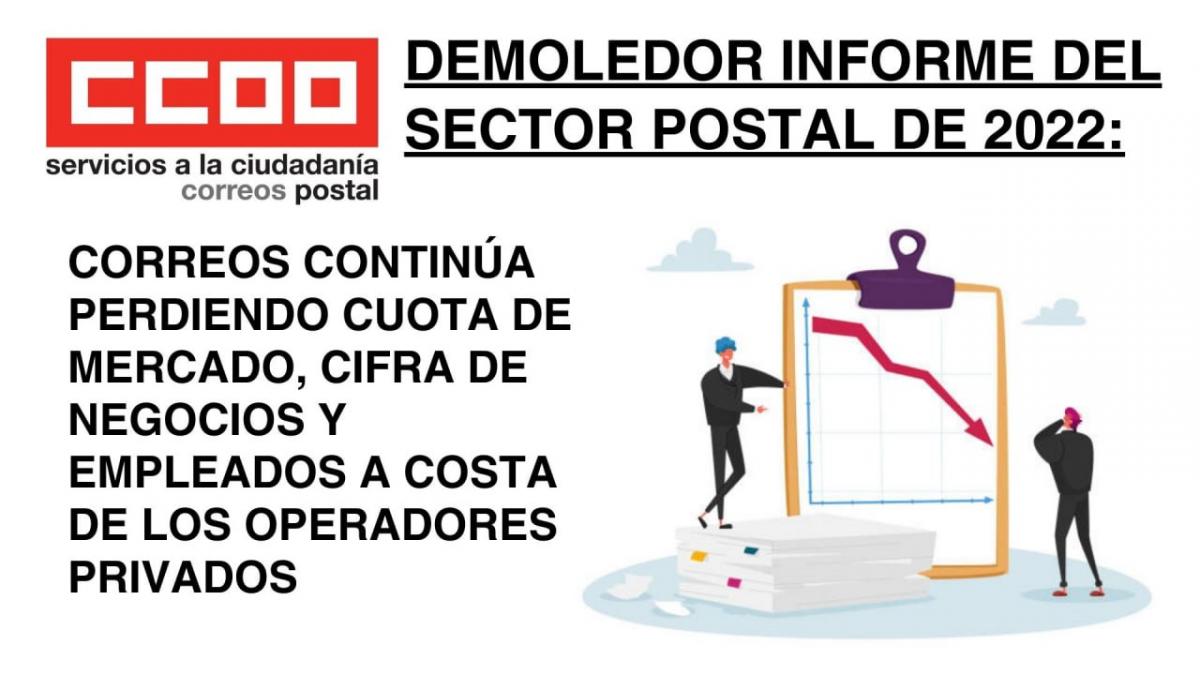 CCOO
servicios a la ciudadanía
correos postal

DEMOLEDOR INFORME DEL SECTOR POSTAL DE 2022:

CORREOS CONTINÚA PERDIENDO CUOTA DE MERCADO, CIFRA DE NEGOCIOS Y EMPLEADOS A COSTA DE LOS OPERADORES PRIVADOS